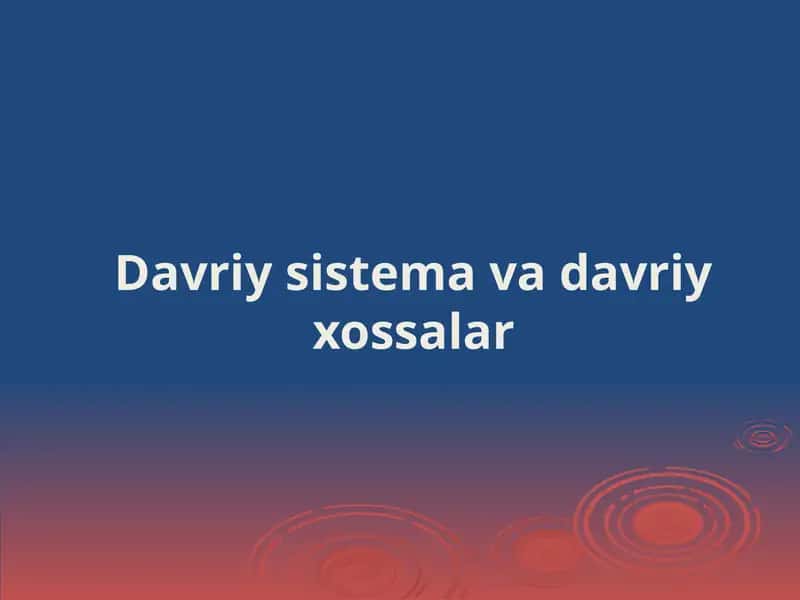 Davriy sistema va davriy xossalar